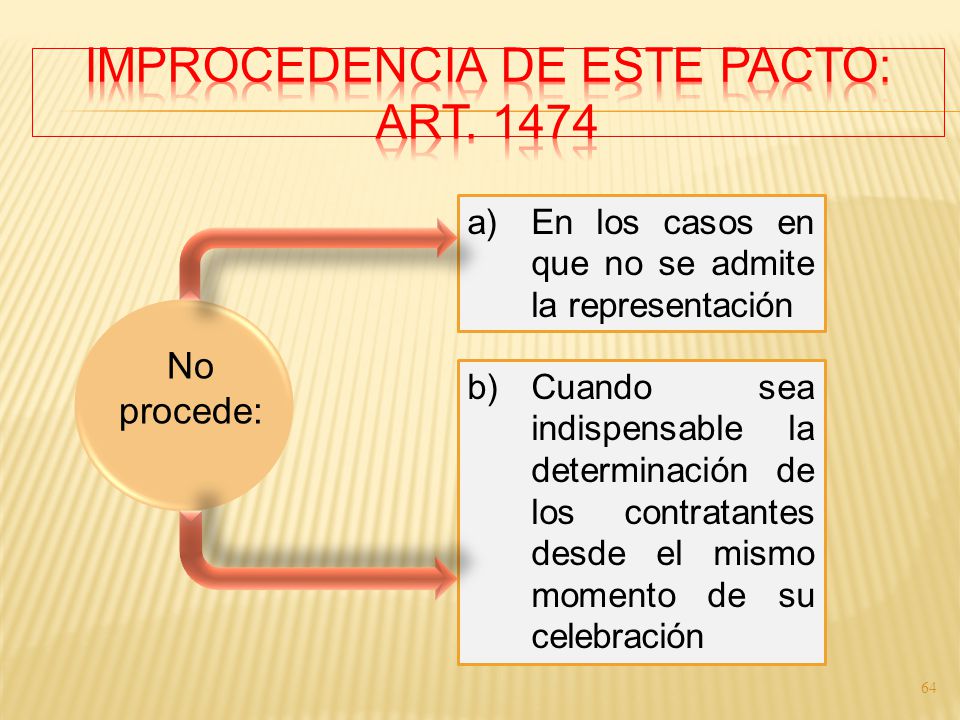 IMPROCEDENCIA DE ESTE PACTO: ART. 1474

No procede:

a) En los casos en que no se admite la representación

b) Cuando sea indispensable la determinación de los contratantes desde el mismo momento de su celebración

64